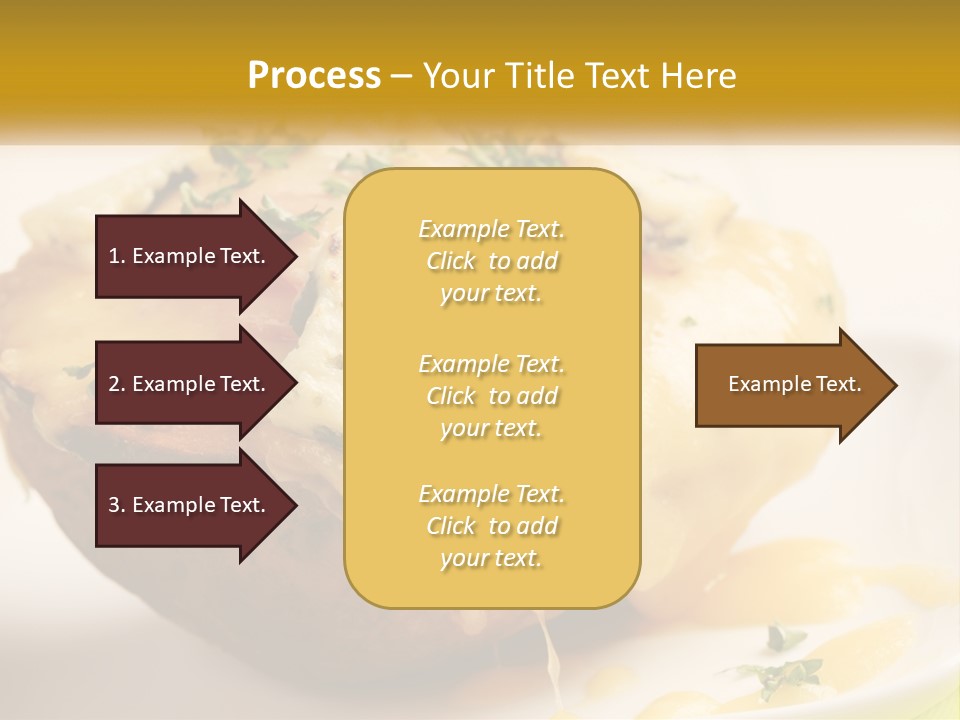 Process – Your Title Text Here

1. Example Text.

2. Example Text.

3. Example Text.

Example Text. Click to add your text.

Example Text. Click to add your text.

Example Text. Click to add your text.

Example Text.